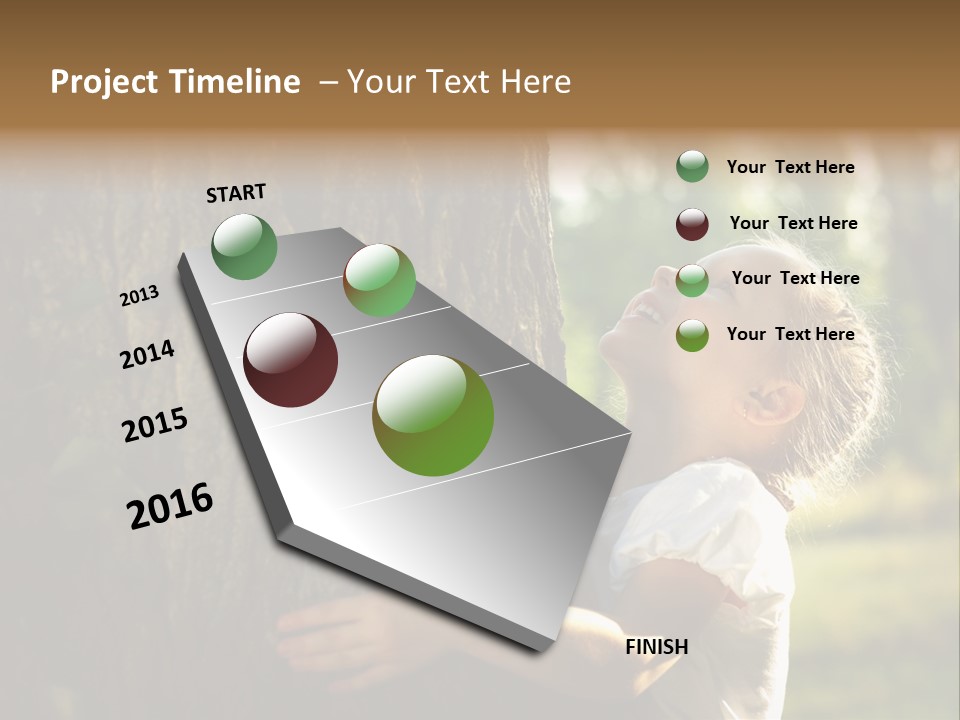 Project Timeline – Your Text Here

START

2013

2014

2015

2016

FINISH

Your Text Here

Your Text Here

Your Text Here

Your Text Here